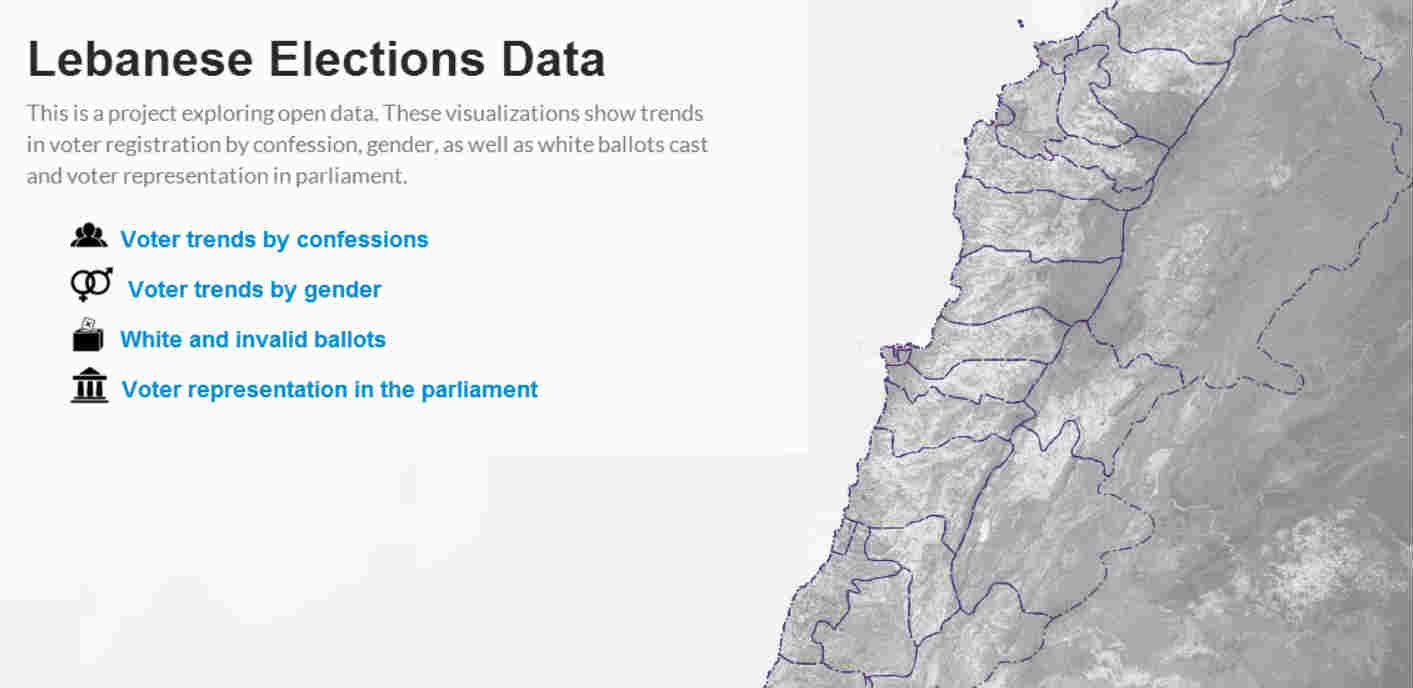 Lebanese Elections Data

This is a project exploring open data. These visualizations show trends in voter registration by confession, gender, as well as white ballots cast and voter representation in parliament.

Voter trends by confessions

Voter trends by gender

White and invalid ballots

Voter representation in the parliament